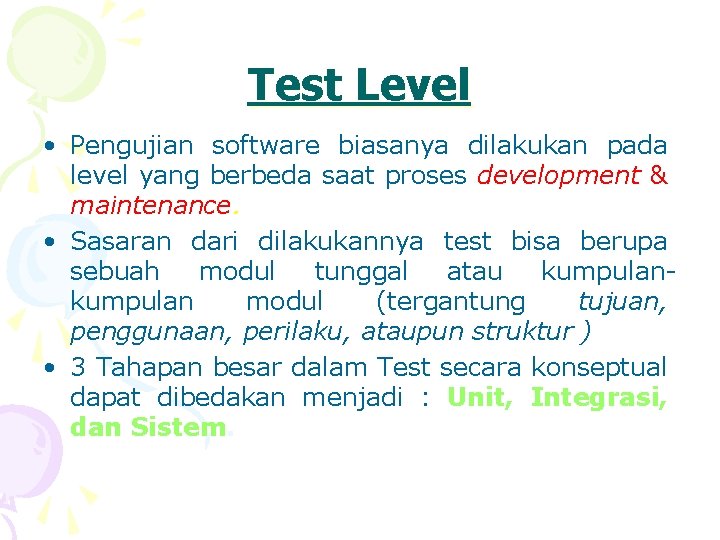 Test Level

• Pengujian software biasanya dilakukan pada level yang berbeda saat proses development & maintenance.

• Sasaran dari dilakukannya test bisa berupa sebuah modul tunggal atau kumpulan-kumpulan modul (tergantung tujuan, penggunaan, perilaku, ataupun struktur )

• 3 Tahapan besar dalam Test secara konseptual dapat dibedakan menjadi : Unit, Integrasi, dan Sistem.